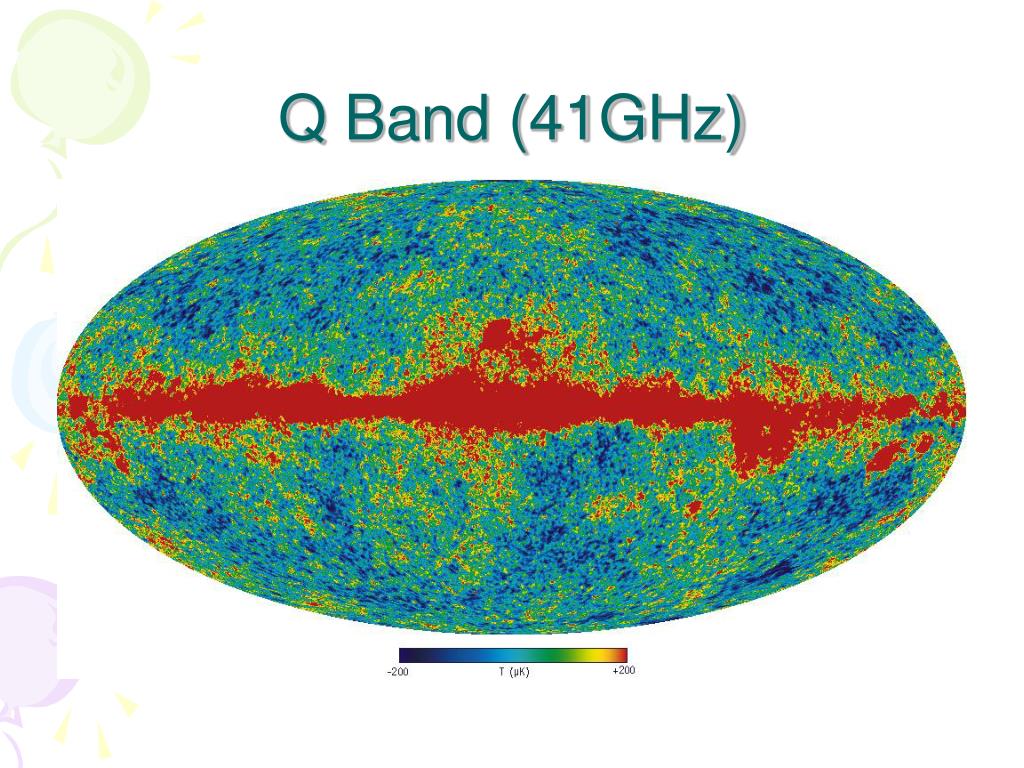 Q Band (41GHz)

-200 T (μK) +200